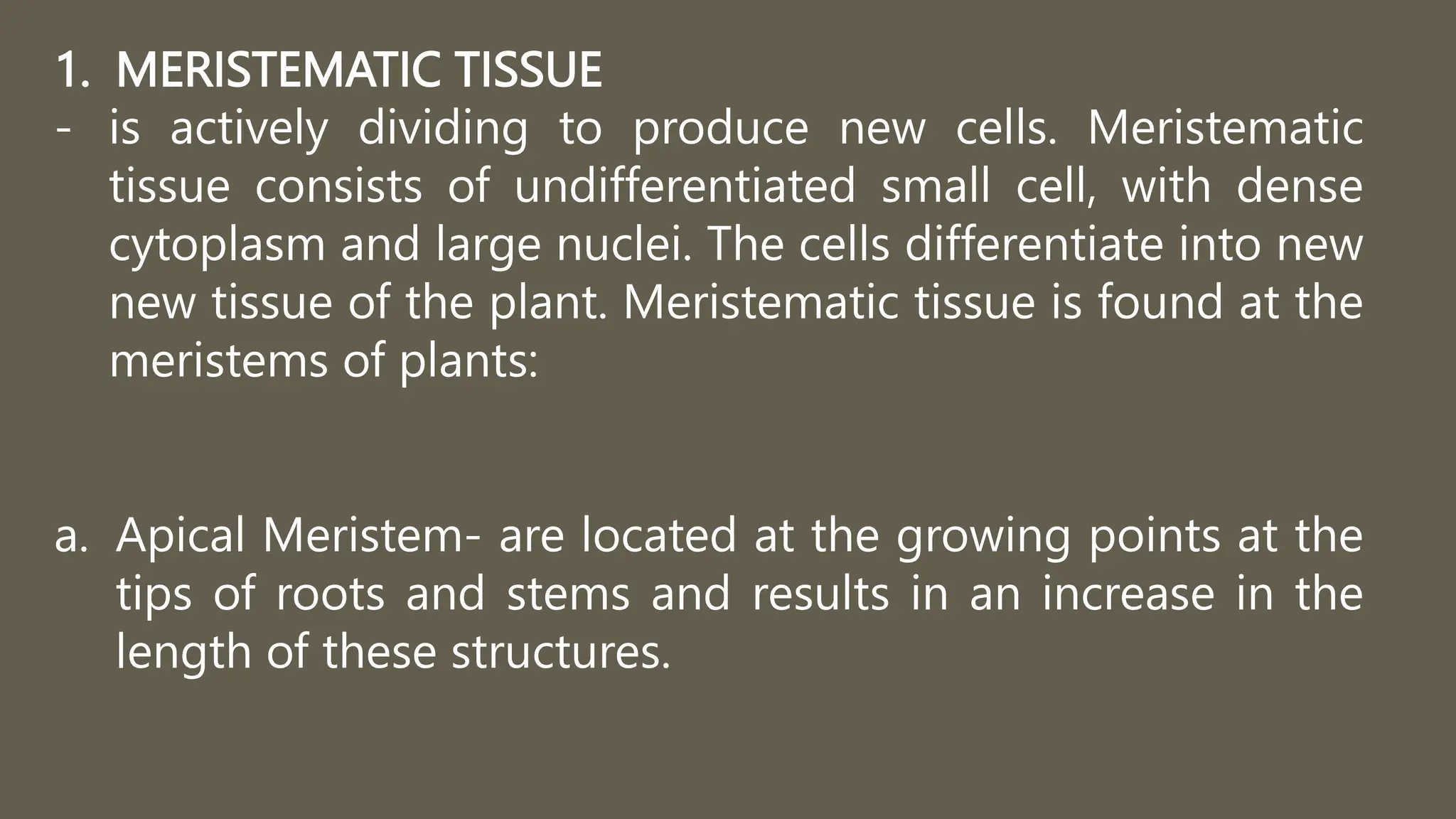 1. MERISTEMATIC TISSUE

- is actively dividing to produce new cells. Meristematic tissue consists of undifferentiated small cell, with dense cytoplasm and large nuclei. The cells differentiate into new new tissue of the plant. Meristematic tissue is found at the meristems of plants:

a. Apical Meristem- are located at the growing points at the tips of roots and stems and results in an increase in the length of these structures.